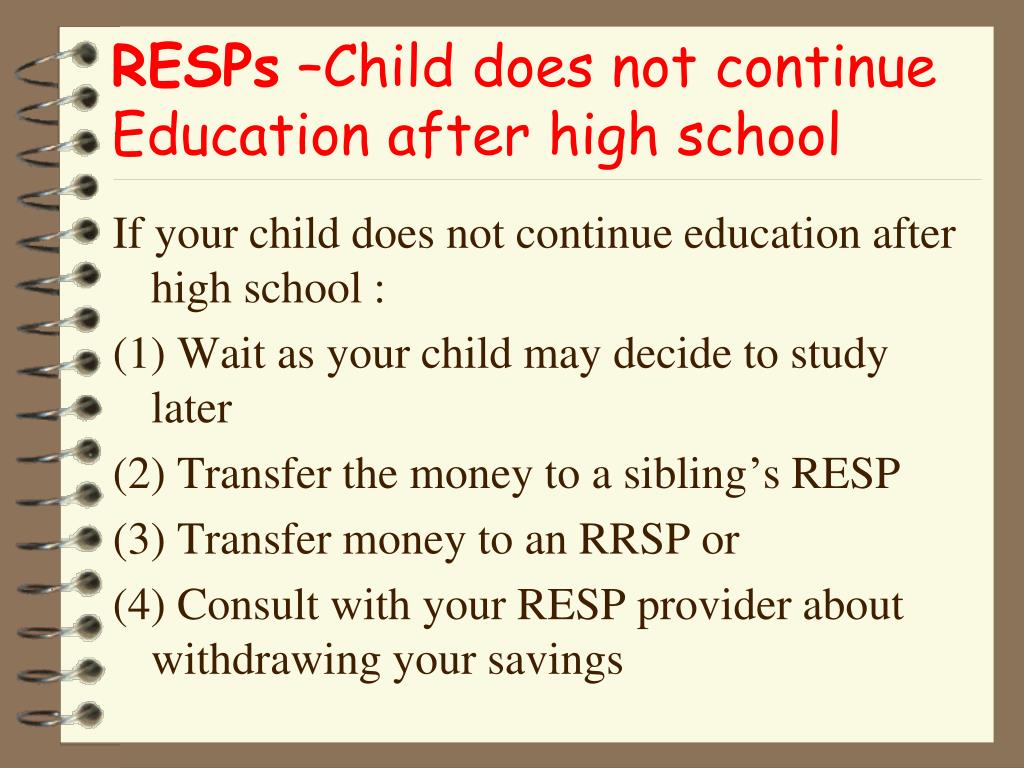 RESPs –Child does not continue Education after high school

If your child does not continue education after high school :

(1) Wait as your child may decide to study later

(2) Transfer the money to a sibling’s RESP

(3) Transfer money to an RRSP or

(4) Consult with your RESP provider about withdrawing your savings